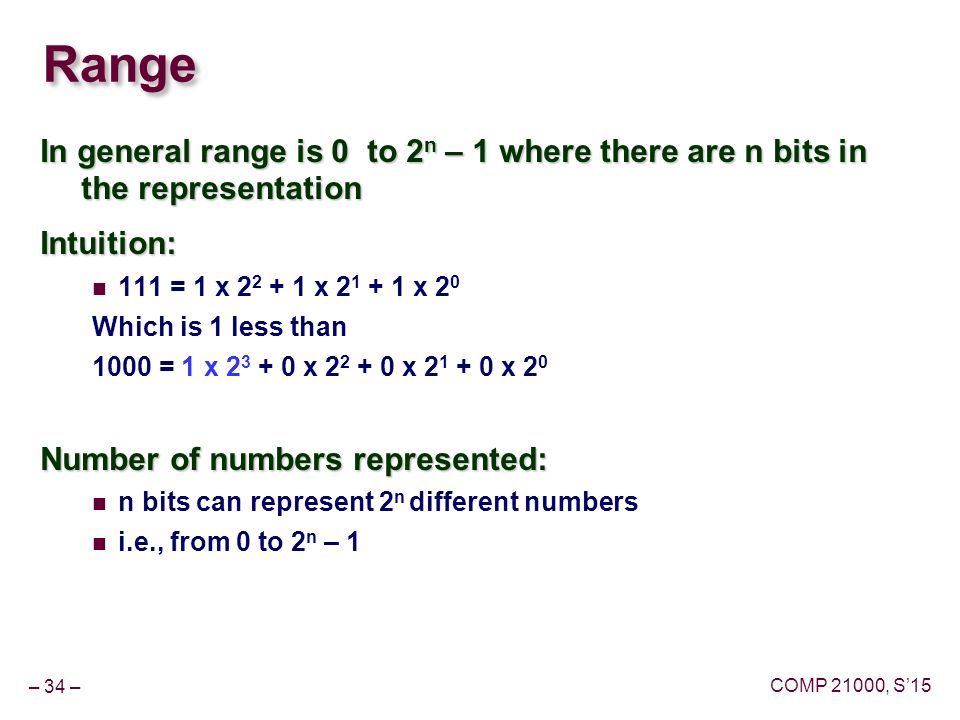 Range

In general range is 0 to $2^n - 1$ where there are n bits in the representation

Intuition:

- $111 = 1 \times 2^2 + 1 \times 2^1 + 1 \times 2^0$

Which is 1 less than

$1000 = 1 \times 2^3 + 0 \times 2^2 + 0 \times 2^1 + 0 \times 2^0$

Number of numbers represented:

- n bits can represent $2^n$ different numbers
- i.e., from 0 to $2^n - 1$

– 34 –

COMP 21000, S'15